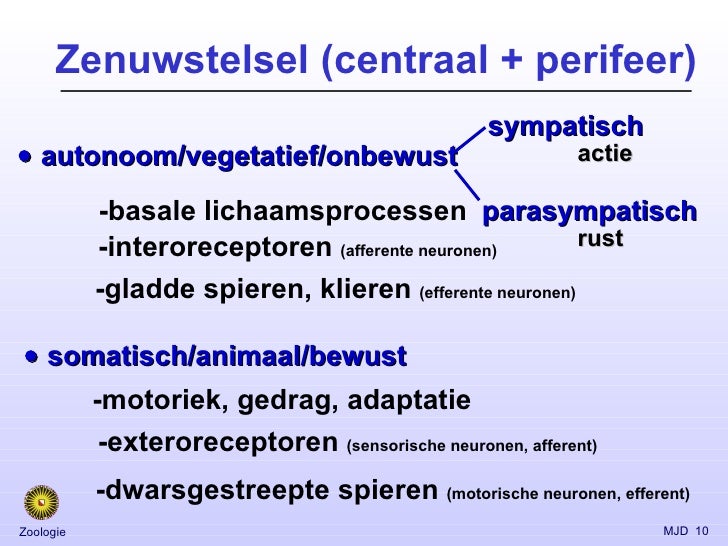 Zenuwstelsel (centraal + perifeer)

• autonoom/vegetatief/onbewust

sympatisch
actie

parasympatisch
rust

-basale lichaamsprocessen
-interoreceptoren (afferente neuronen)
-gladde spieren, klieren (efferente neuronen)

• somatisch/animaal/bewust
-motoriek, gedrag, adaptatie
-exteroreceptoren (sensorische neuronen, afferent)
-dwarsgestreepte spieren (motorische neuronen, efferent)

Zoologie

MJD 10